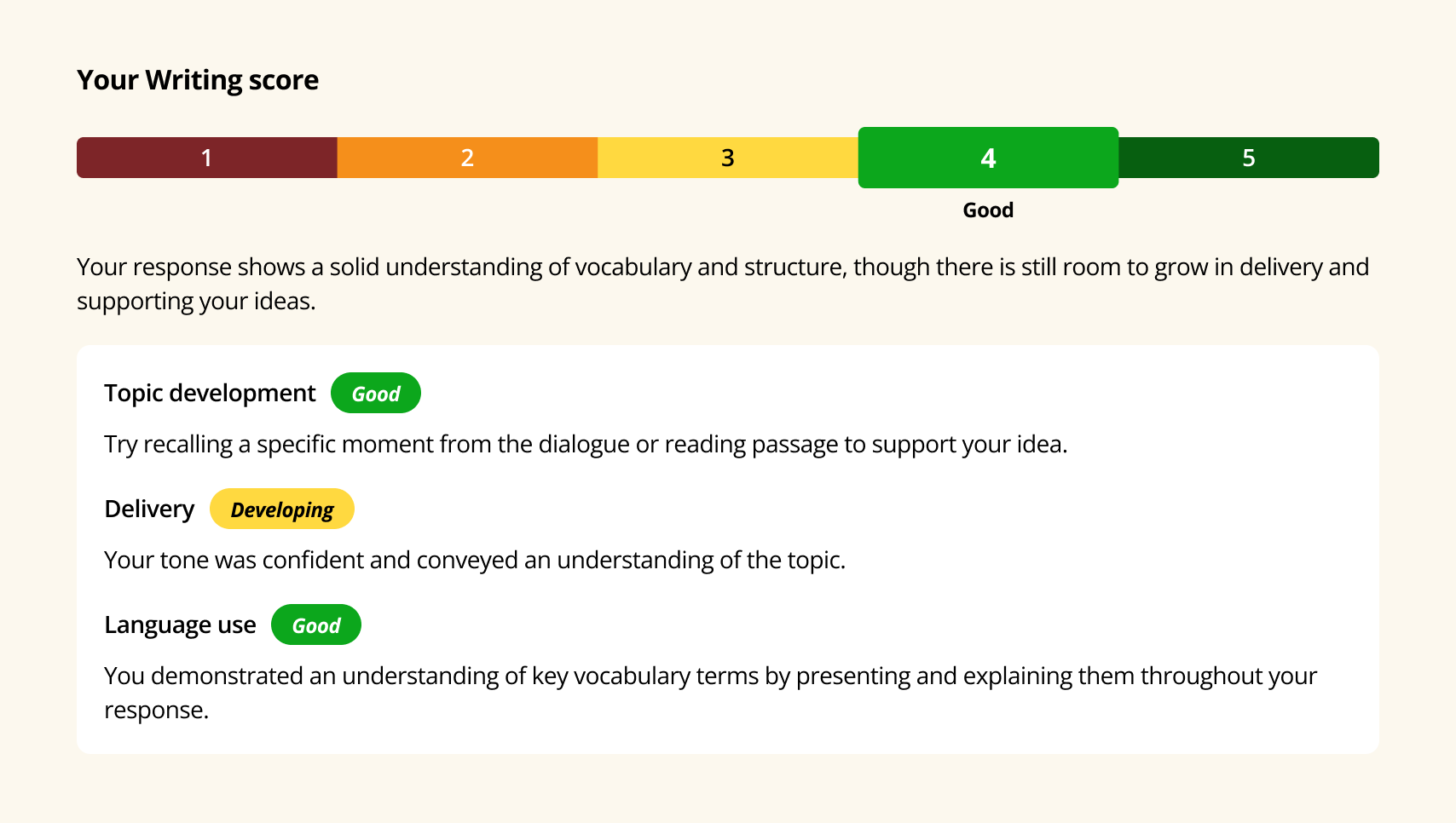 Your Writing score

1 2 3 4 5

Good

Your response shows a solid understanding of vocabulary and structure, though there is still room to grow in delivery and supporting your ideas.

Topic development Good

Try recalling a specific moment from the dialogue or reading passage to support your idea.

Delivery Developing

Your tone was confident and conveyed an understanding of the topic.

Language use Good

You demonstrated an understanding of key vocabulary terms by presenting and explaining them throughout your response.